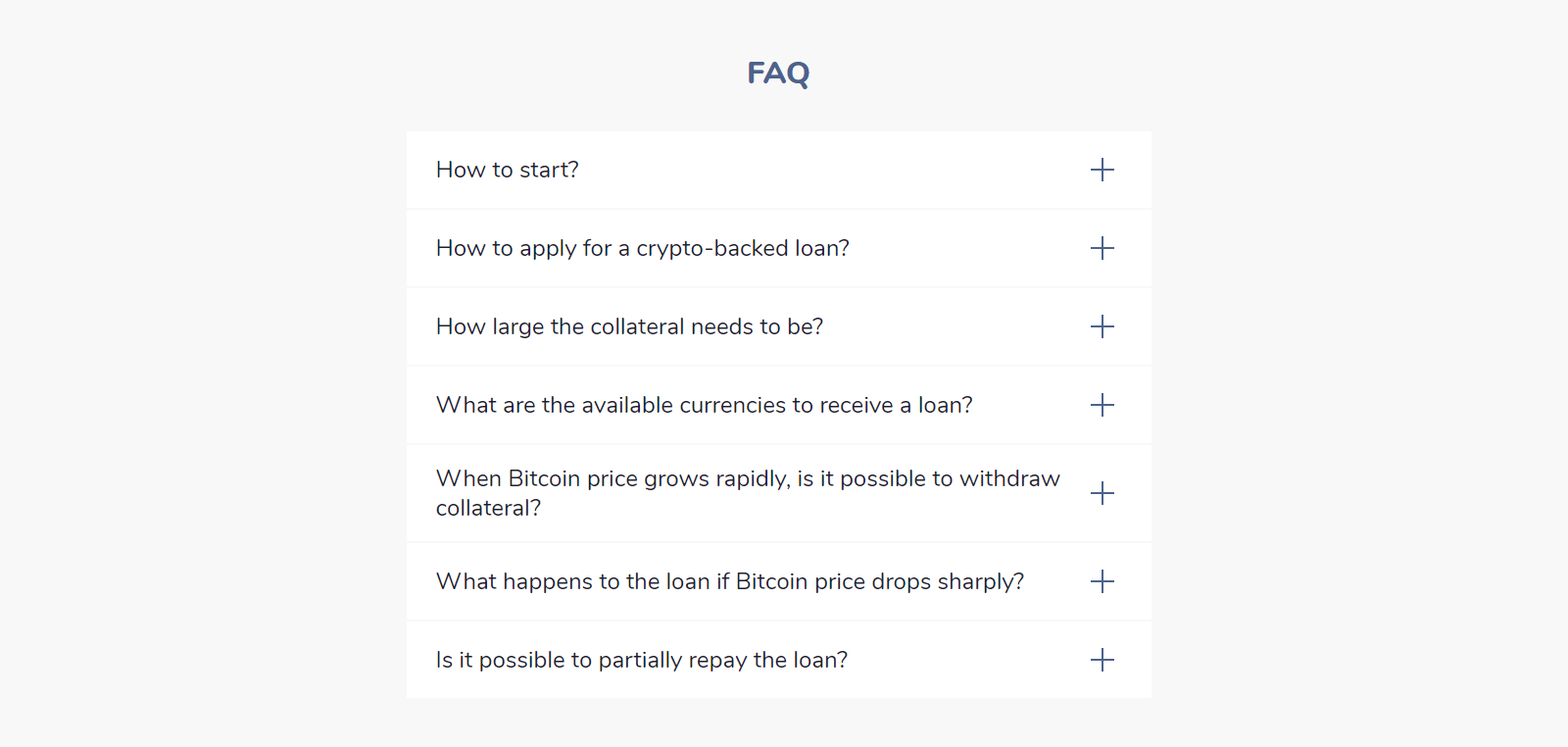 FAQ

How to start?

How to apply for a crypto-backed loan?

How large the collateral needs to be?

What are the available currencies to receive a loan?

When Bitcoin price grows rapidly, is it possible to withdraw collateral?

What happens to the loan if Bitcoin price drops sharply?

Is it possible to partially repay the loan?